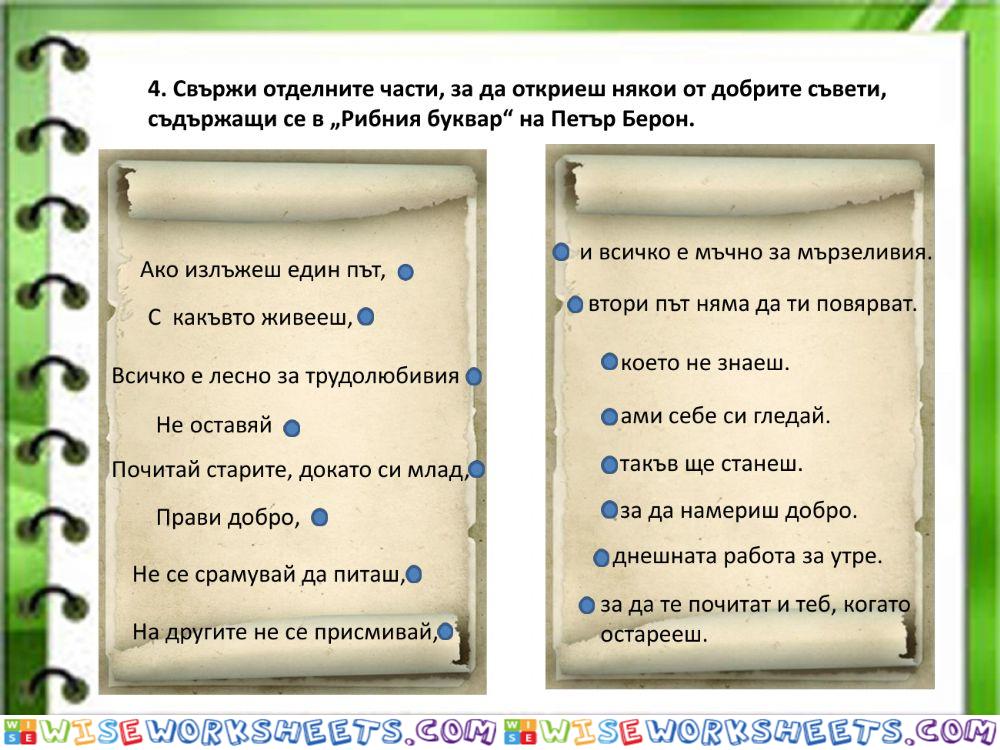 4. Свържи отделните части, за да откриеш някои от добрите съвети, съдържащи се в „Рибния буквар“ на Петър Берон.

Ако излъжеш един път,

С какъвто живееш,

Всичко е лесно за трудолюбивия

Не оставяй

Почитай старите, докато си млад,

Прави добро,

Не се срамувай да питаш,

На другите не се присмивай,

и всичко е мъчно за мързеливия.

втори път няма да ти повярват.

което не знаеш.

ами себе си гледай.

такъв ще станеш.

за да намериш добро.

днешната работа за утре.

за да те почитат и теб, когато остарееш.

WISEWORKSHEETS.COM WISEWORKSHEETS.COM